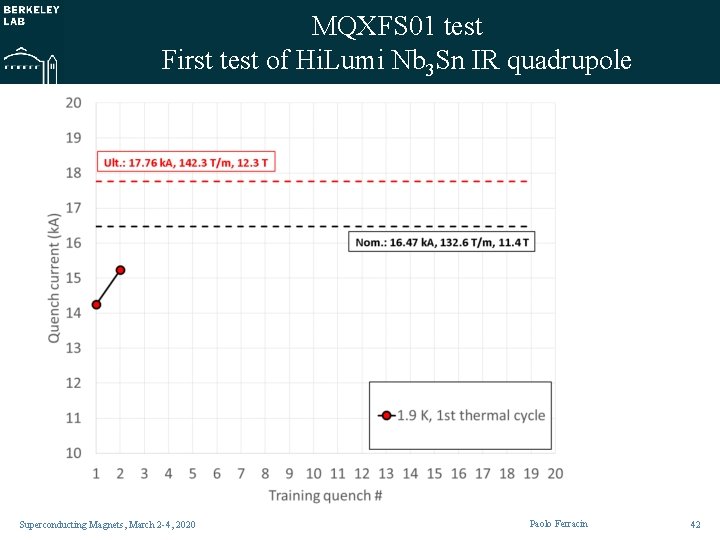 BERKELEY LAB

MQXFS01 test
First test of HiLumi $Nb_3Sn$ IR quadrupole

20
19
18
17
16
15
14
13
12
11
10

Quench current (kA)

Ult.: 17.76 kA, 142.3 T/m, 12.3 T

Nom.: 16.47 kA, 132.6 T/m, 11.4 T

1.9 K, 1st thermal cycle

1 2 3 4 5 6 7 8 9 10 11 12 13 14 15 16 17 18 19 20

Training quench #

Superconducting Magnets, March 2-4, 2020

Paolo Ferracin

42